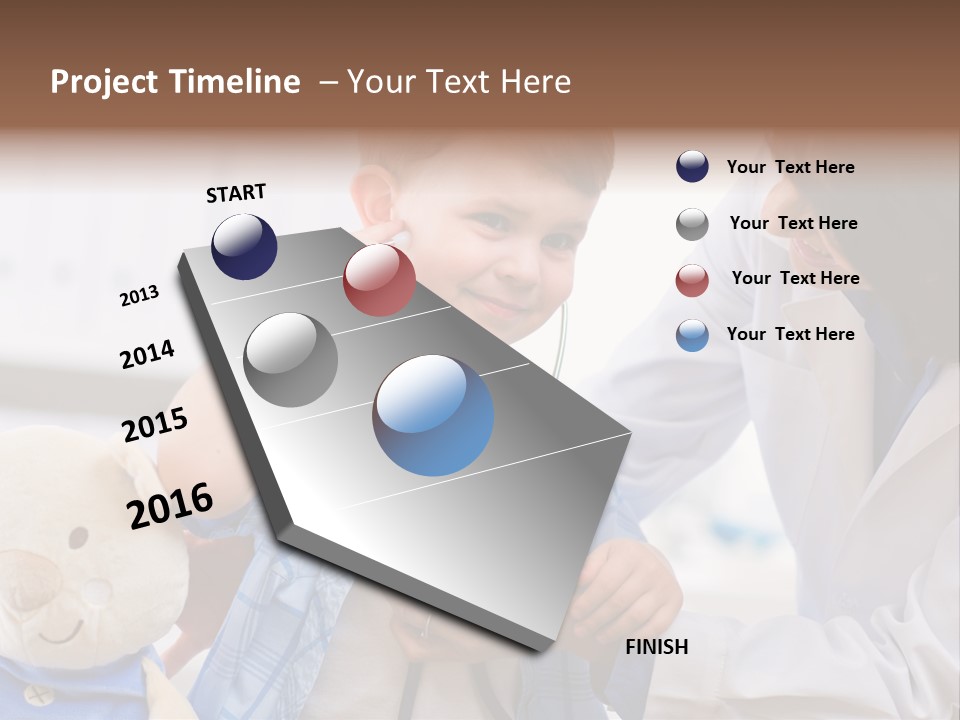 Project Timeline – Your Text Here

START

2013

2014

2015

2016

FINISH

Your Text Here

Your Text Here

Your Text Here

Your Text Here